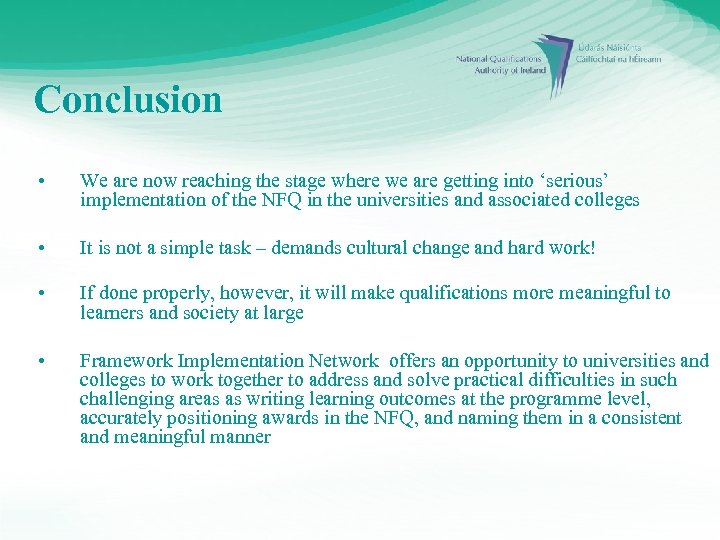 National Qualifications Authority of Ireland

Údarás Náisiúnta Cáilíochtaí na hÉireann

Conclusion

• We are now reaching the stage where we are getting into ‘serious’ implementation of the NFQ in the universities and associated colleges

• It is not a simple task – demands cultural change and hard work!

• If done properly, however, it will make qualifications more meaningful to learners and society at large

• Framework Implementation Network offers an opportunity to universities and colleges to work together to address and solve practical difficulties in such challenging areas as writing learning outcomes at the programme level, accurately positioning awards in the NFQ, and naming them in a consistent and meaningful manner